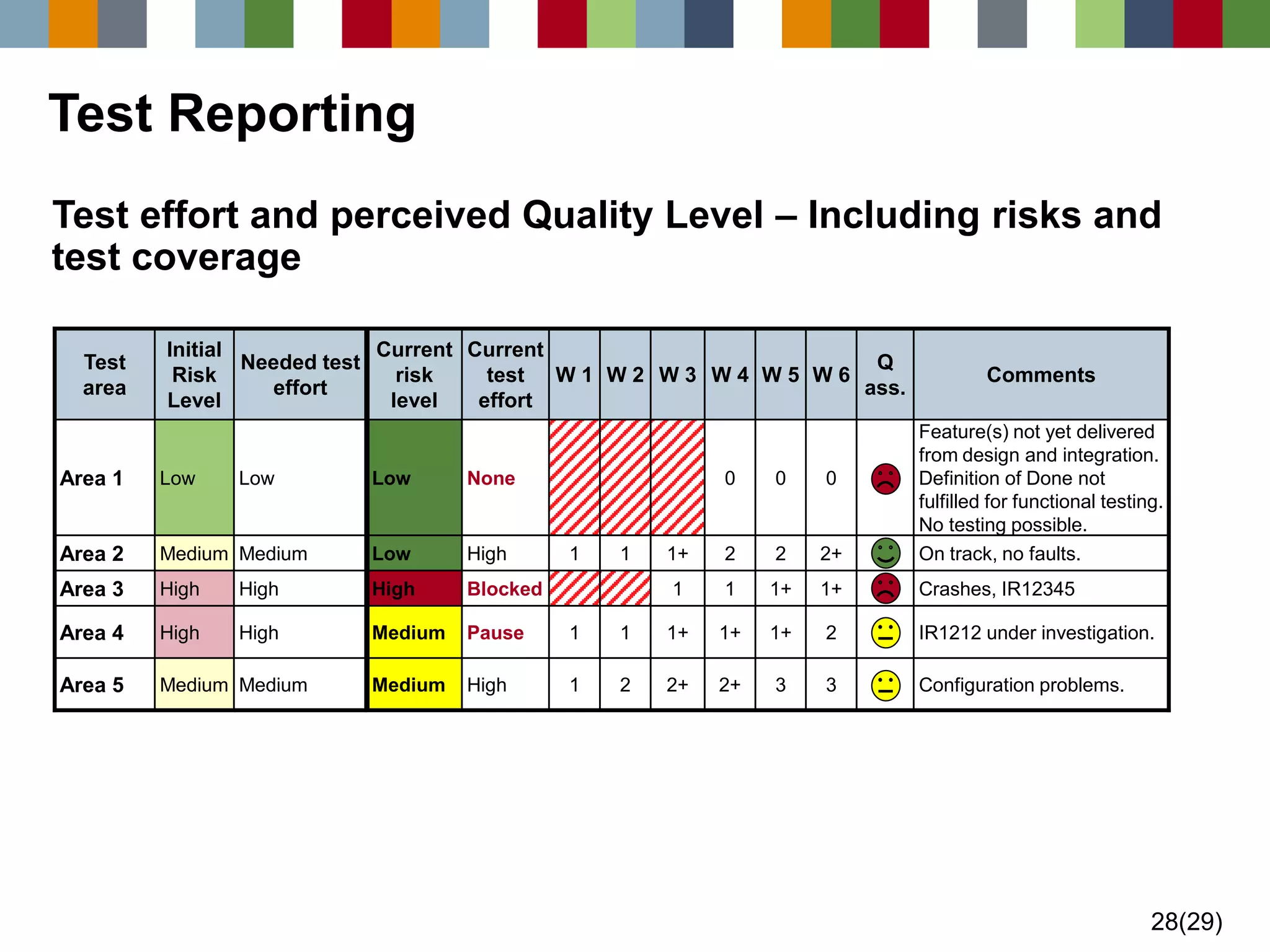 Test Reporting

Test effort and perceived Quality Level – Including risks and test coverage

| Test area | Initial Risk Level | Needed test effort | Current risk level | Current test effort | W 1 | W 2 | W 3 | W 4 | W 5 | W 6 | Q ass. | Comments |
|---|---|---|---|---|---|---|---|---|---|---|---|---|
| Area 1 | Low | Low | Low | None | | | | 0 | 0 | 0 | | Feature(s) not yet delivered from design and integration. Definition of Done not fulfilled for functional testing. No testing possible. |
| Area 2 | Medium | Medium | Low | High | 1 | 1 | 1+ | 2 | 2 | 2+ | | On track, no faults. |
| Area 3 | High | High | High | Blocked | | | 1 | 1 | 1+ | 1+ | | Crashes, IR12345 |
| Area 4 | High | High | Medium | Pause | 1 | 1 | 1+ | 1+ | 1+ | 2 | | IR1212 under investigation. |
| Area 5 | Medium | Medium | Medium | High | 1 | 2 | 2+ | 2+ | 3 | 3 | | Configuration problems. |

28(29)